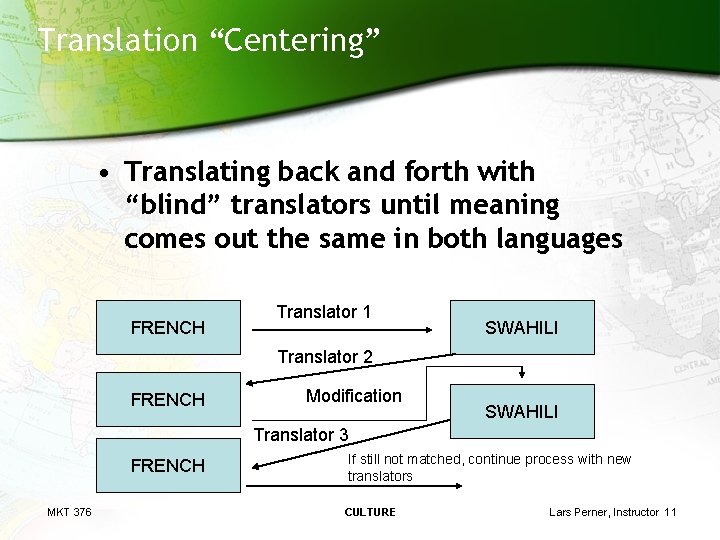 Translation “Centering”

• Translating back and forth with “blind” translators until meaning comes out the same in both languages

FRENCH

Translator 1

SWAHILI

Translator 2

FRENCH

Modification

SWAHILI

Translator 3

FRENCH

If still not matched, continue process with new translators

MKT 376

CULTURE

Lars Perner, Instructor 11